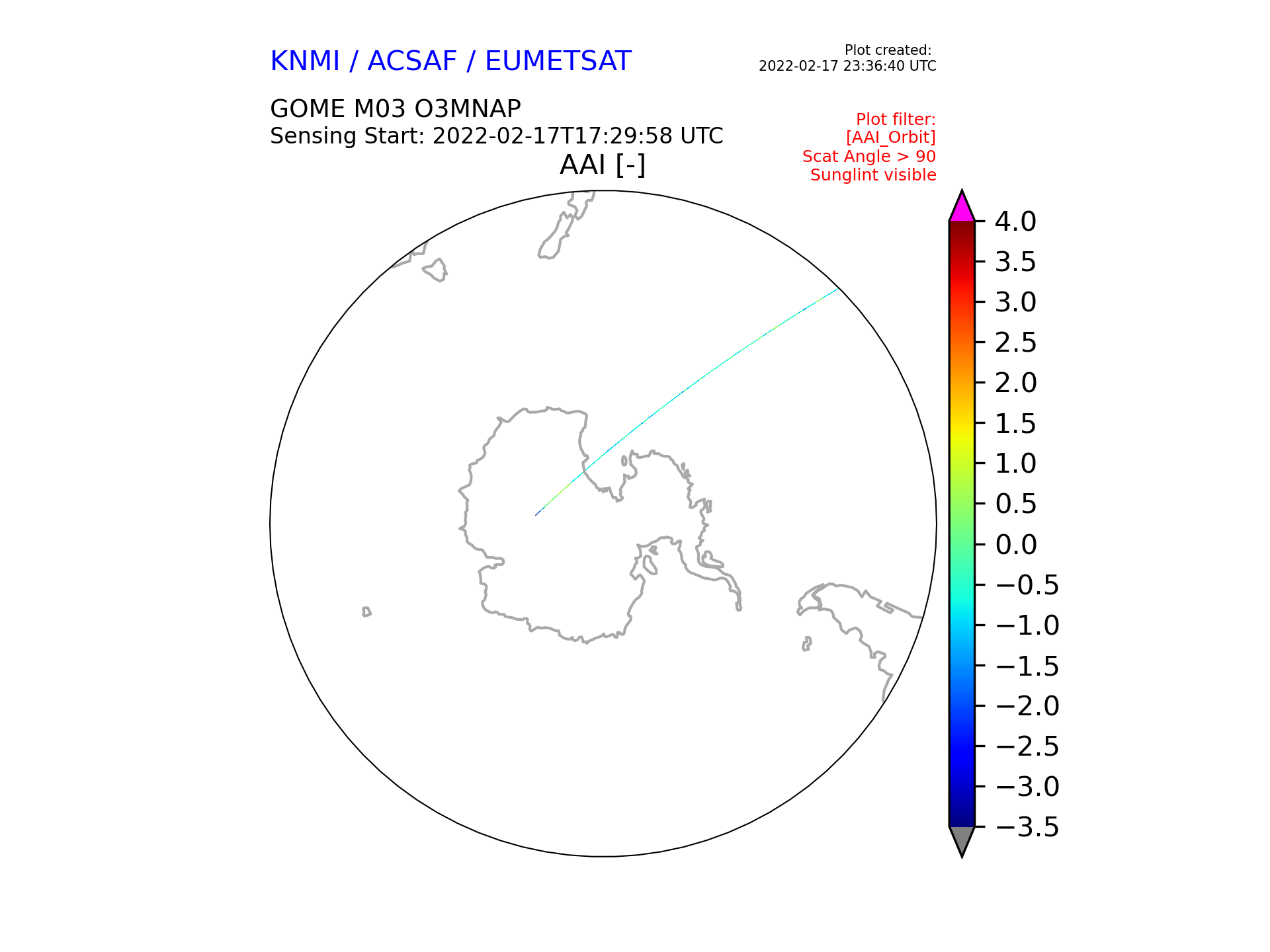 KNMI / ACSAF / EUMETSAT

Plot created:
2022-02-17 23:36:40 UTC

GOME M03 O3MNAP
Sensing Start: 2022-02-17T17:29:58 UTC

Plot filter:
[AAI_Orbit]
Scat Angle > 90
Sunglint visible

AAI [-]

4.0
3.5
3.0
2.5
2.0
1.5
1.0
0.5
0.0
−0.5
−1.0
−1.5
−2.0
−2.5
−3.0
−3.5